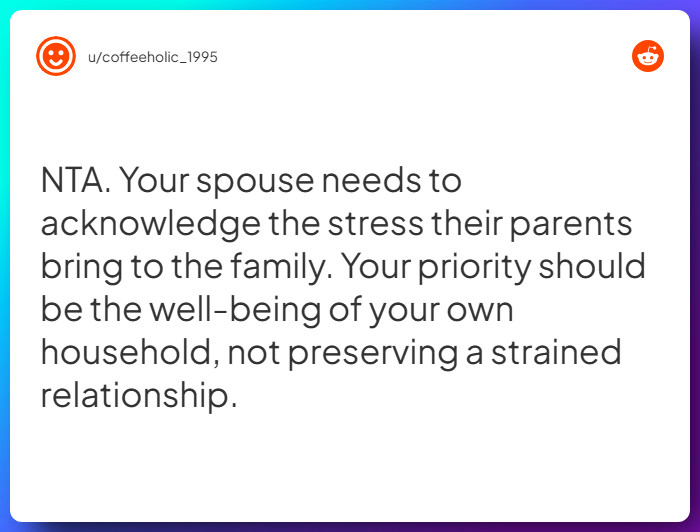 u/coffeeholic_1995

NTA. Your spouse needs to acknowledge the stress their parents bring to the family. Your priority should be the well-being of your own household, not preserving a strained relationship.